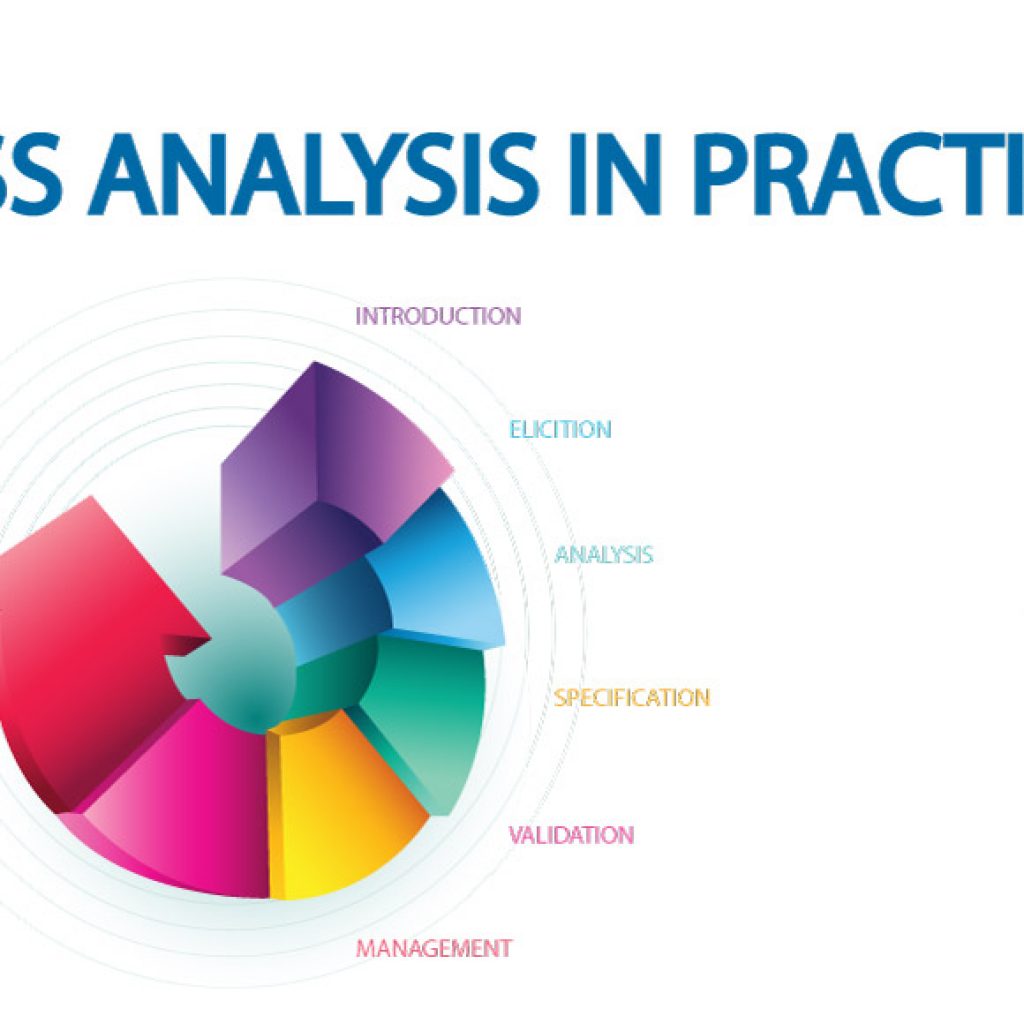 SS ANALYSIS IN PRACTI

INTRODUCTION

ELICITION

ANALYSIS

SPECIFICATION

VALIDATION

MANAGEMENT